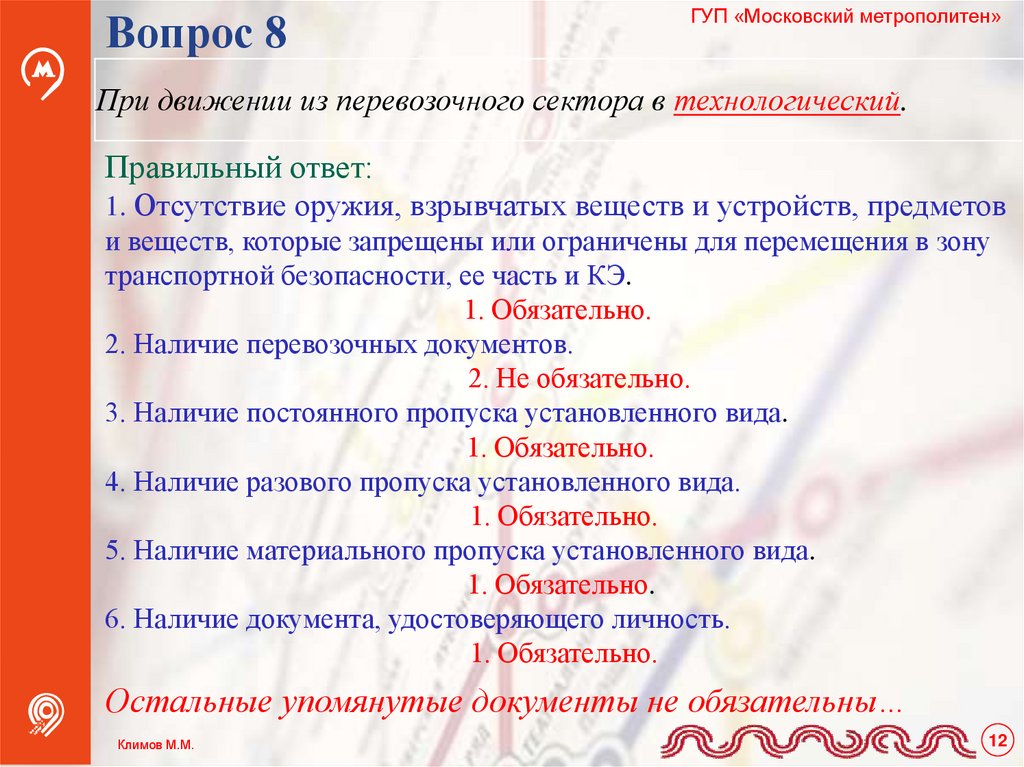 Вопрос 8

ГУП «Московский метрополитен»

При движении из перевозочного сектора в технологический.

Правильный ответ:
1. Отсутствие оружия, взрывчатых веществ и устройств, предметов и веществ, которые запрещены или ограничены для перемещения в зону транспортной безопасности, ее часть и КЭ.
1. Обязательно.
2. Наличие перевозочных документов.
2. Не обязательно.
3. Наличие постоянного пропуска установленного вида.
1. Обязательно.
4. Наличие разового пропуска установленного вида.
1. Обязательно.
5. Наличие материального пропуска установленного вида.
1. Обязательно.
6. Наличие документа, удостоверяющего личность.
1. Обязательно.

Остальные упомянутые документы не обязательны…

Климов М.М.

12